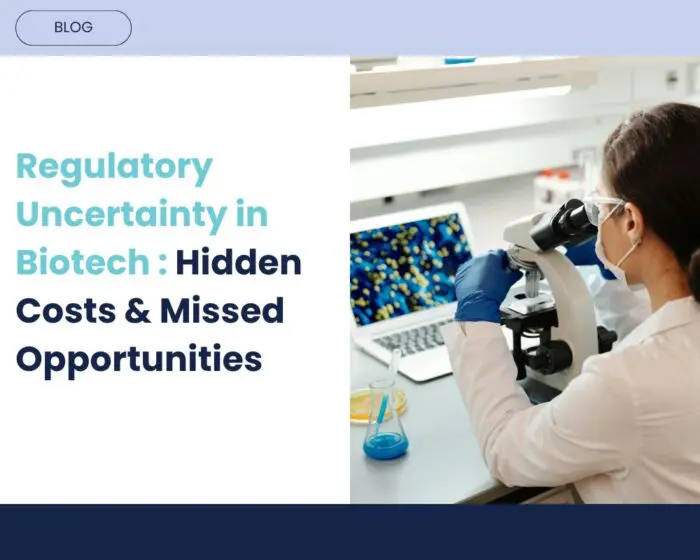 BLOG

Regulatory Uncertainty in Biotech : Hidden Costs & Missed Opportunities